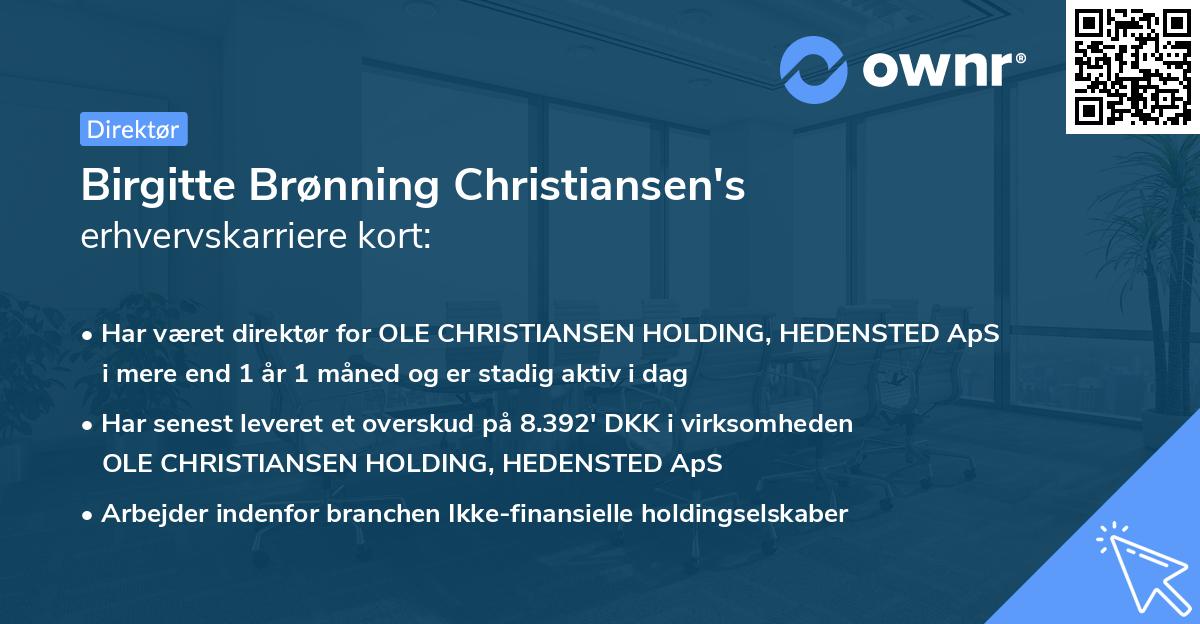 ownr®

Direktør

Birgitte Brønning Christiansen's erhvervskarriere kort:

• Har været direktør for OLE CHRISTIANSEN HOLDING, HEDENSTED ApS i mere end 1 år 1 måned og er stadig aktiv i dag

• Har senest leveret et overskud på 8.392' DKK i virksomheden OLE CHRISTIANSEN HOLDING, HEDENSTED ApS

• Arbejder indenfor branchen Ikke-finansielle holdingselskaber